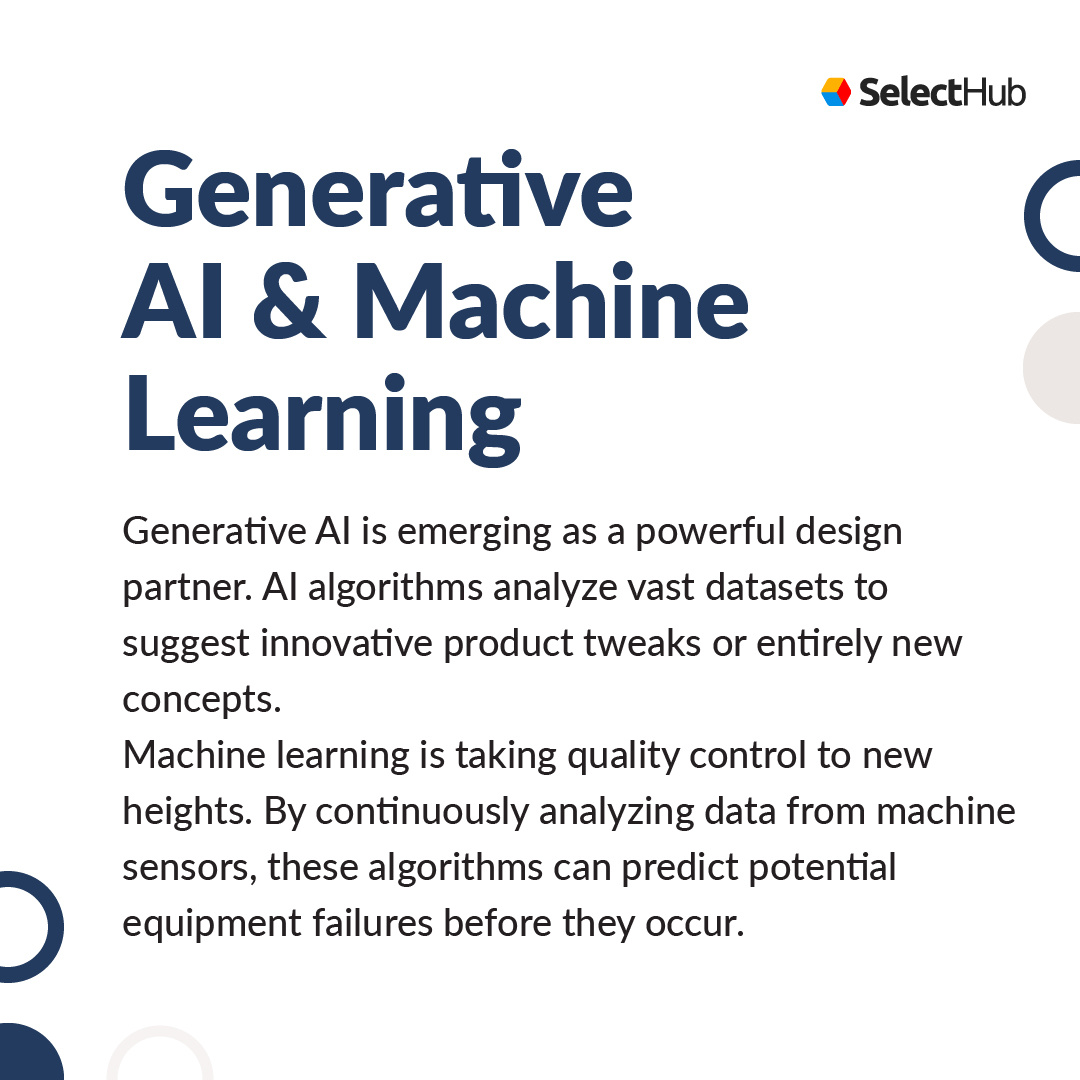 SelectHub

Generative AI & Machine Learning

Generative AI is emerging as a powerful design partner. AI algorithms analyze vast datasets to suggest innovative product tweaks or entirely new concepts.
Machine learning is taking quality control to new heights. By continuously analyzing data from machine sensors, these algorithms can predict potential equipment failures before they occur.